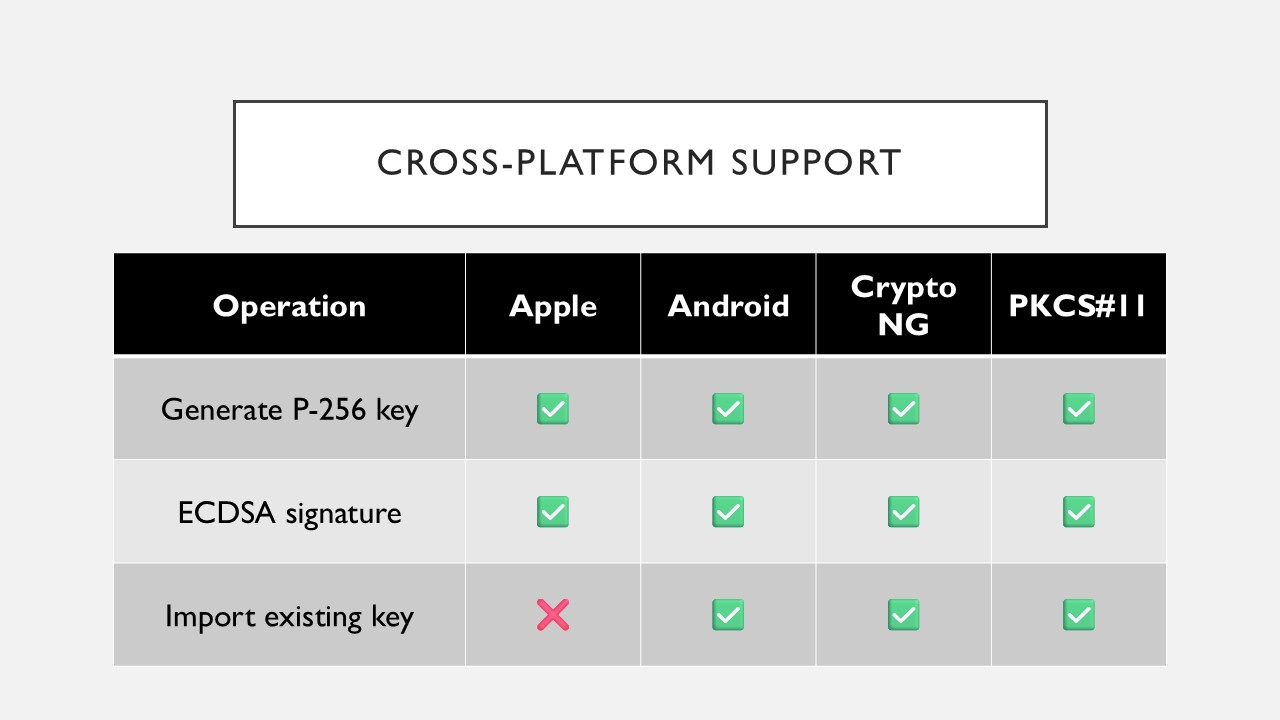 CROSS-PLATFORM SUPPORT

| Operation | Apple | Android | Crypto NG | PKCS#11 |
|---|---|---|---|---|
| Generate P-256 key | ✅ | ✅ | ✅ | ✅ |
| ECDSA signature | ✅ | ✅ | ✅ | ✅ |
| Import existing key | ❌ | ✅ | ✅ | ✅ |